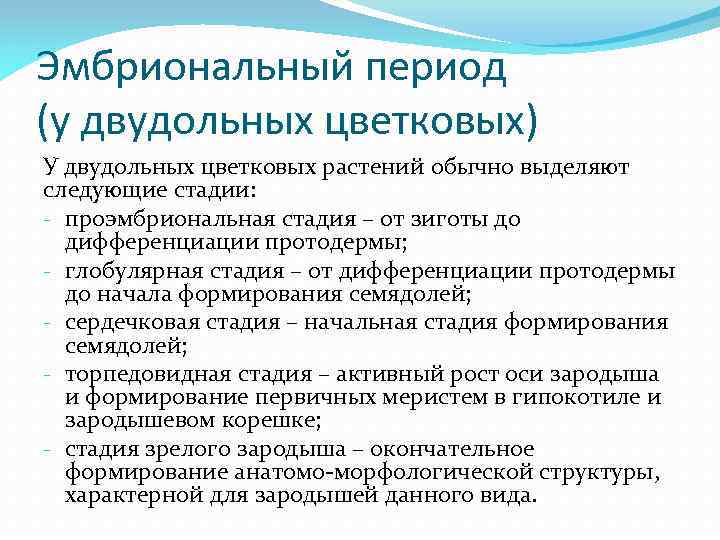 Эмбриональный период
(у двудольных цветковых)

У двудольных цветковых растений обычно выделяют следующие стадии:

- проэмбриональная стадия – от зиготы до дифференциации протодермы;
- глобулярная стадия – от дифференциации протодермы до начала формирования семядолей;
- сердечковая стадия – начальная стадия формирования семядолей;
- торпедовидная стадия – активный рост оси зародыша и формирование первичных меристем в гипокотиле и зародышевом корешке;
- стадия зрелого зародыша – окончательное формирование анатомо-морфологической структуры, характерной для зародышей данного вида.